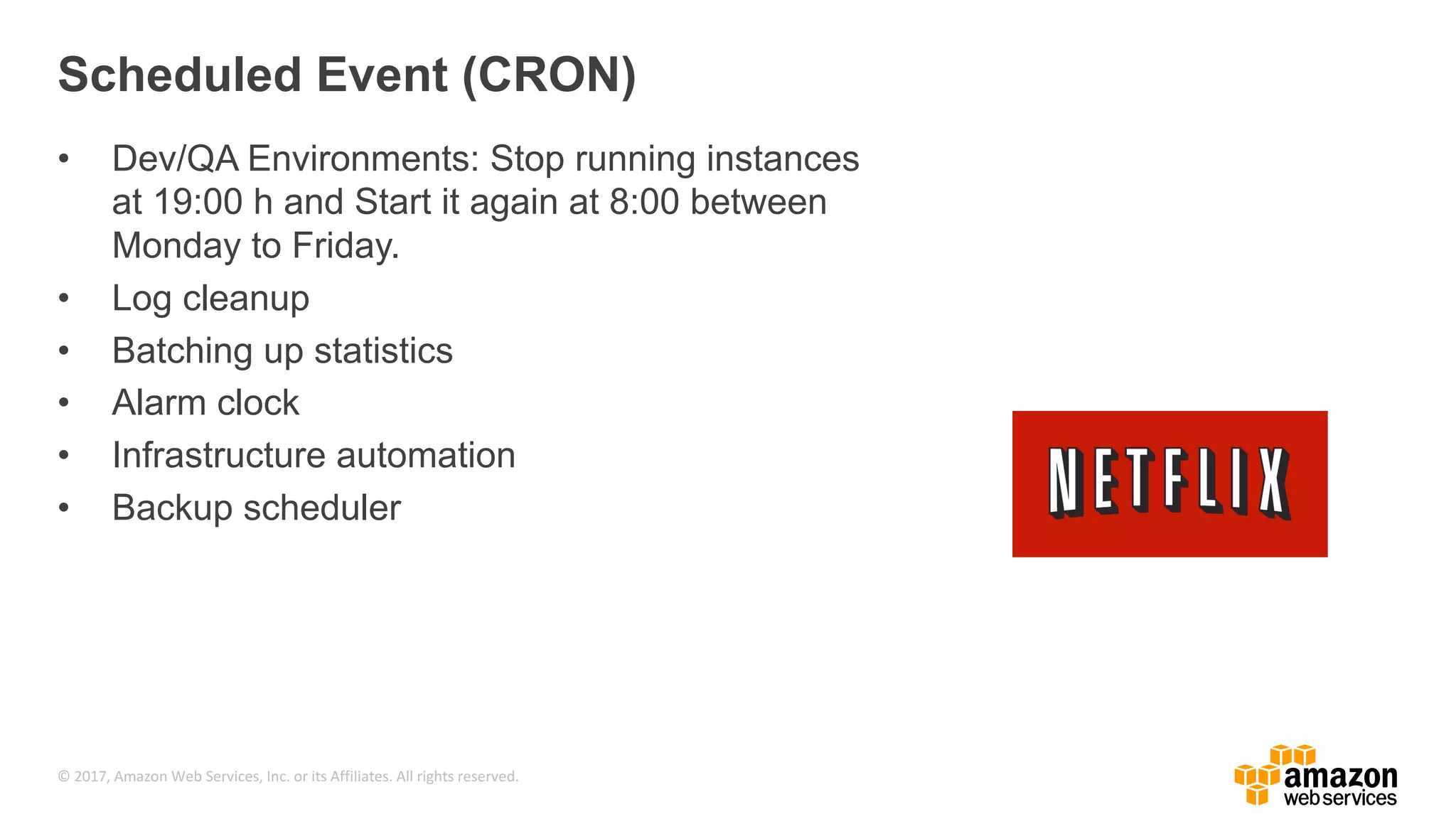 Scheduled Event (CRON)

• Dev/QA Environments: Stop running instances at 19:00 h and Start it again at 8:00 between Monday to Friday.
• Log cleanup
• Batching up statistics
• Alarm clock
• Infrastructure automation
• Backup scheduler

NETFLIX

© 2017, Amazon Web Services, Inc. or its Affiliates. All rights reserved.

amazon web services